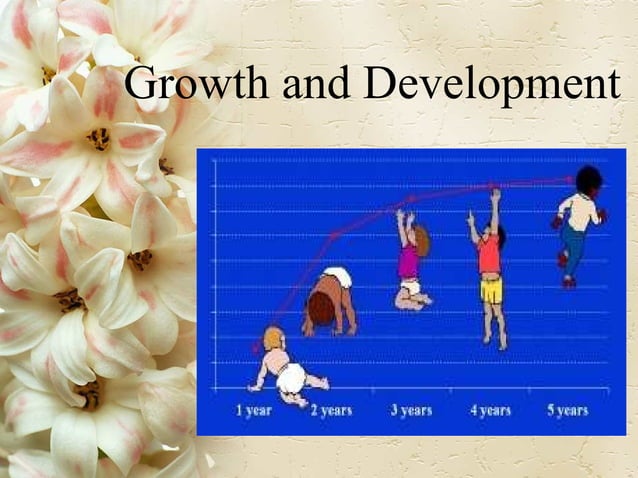 Growth and Development

1 year
2 years
3 years
4 years
5 years